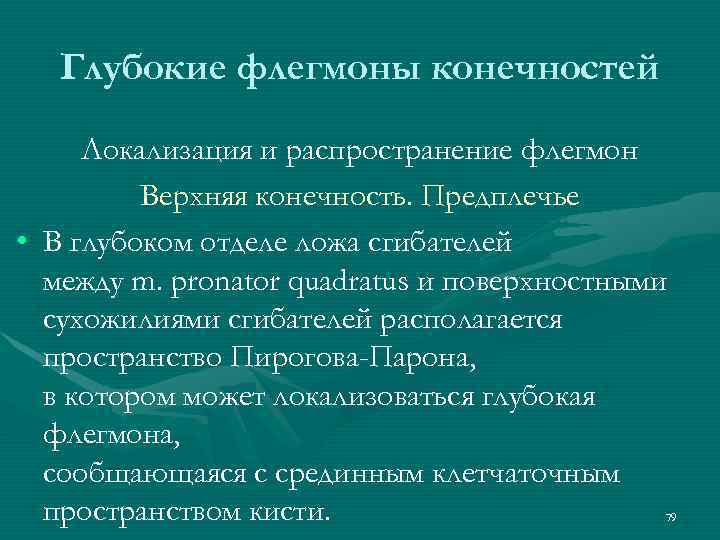 Глубокие флегмоны конечностей

Локализация и распространение флегмон

Верхняя конечность. Предплечье

• В глубоком отделе ложа сгибателей между m. pronator quadratus и поверхностными сухожилиями сгибателей располагается пространство Пирогова-Парона,
в котором может локализоваться глубокая флегмона,
сообщающаяся с срединным клетчаточным пространством кисти.

79